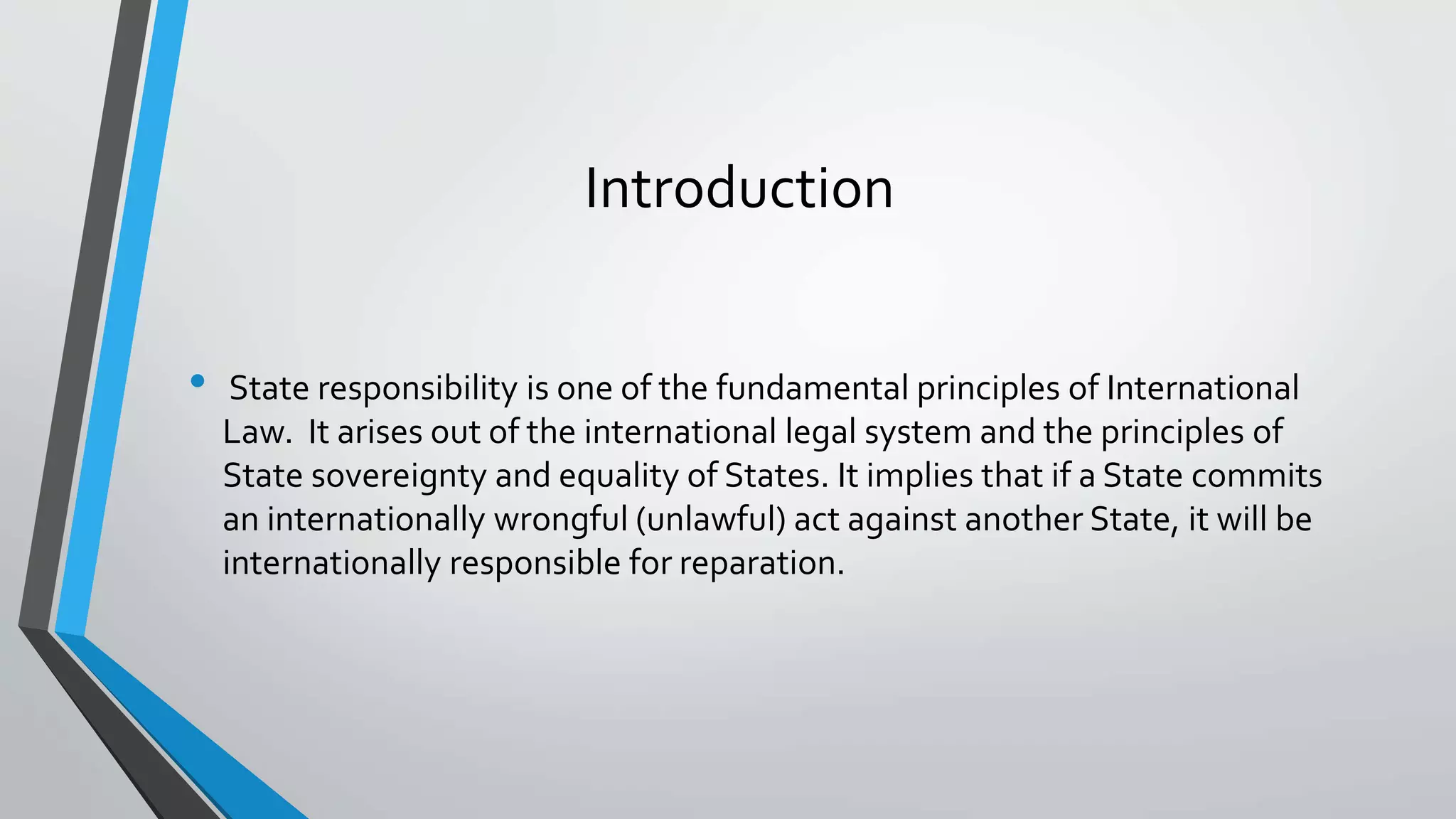 Introduction

• State responsibility is one of the fundamental principles of International Law. It arises out of the international legal system and the principles of State sovereignty and equality of States. It implies that if a State commits an internationally wrongful (unlawful) act against another State, it will be internationally responsible for reparation.